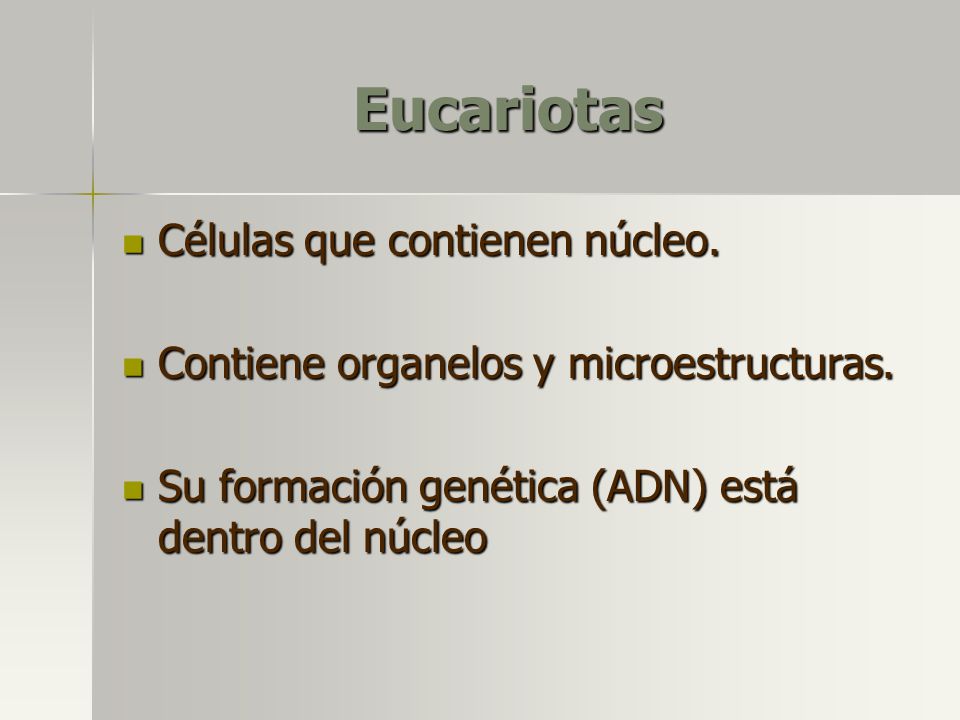 Eucariotas

- Células que contienen núcleo.

- Contiene organelos y microestructuras.

- Su formación genética (ADN) está dentro del núcleo